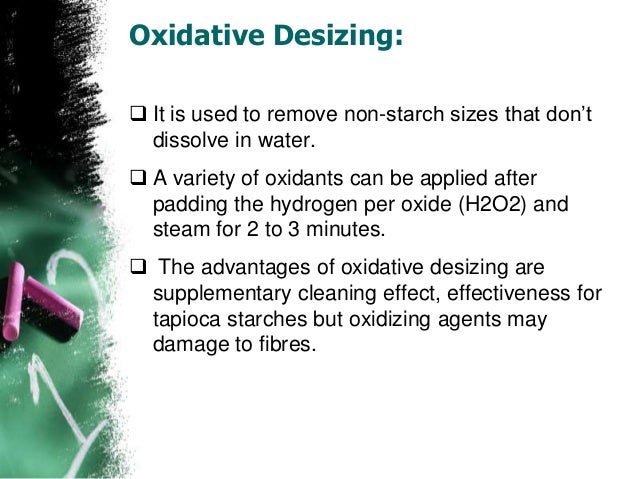 Oxidative Desizing:

❑ It is used to remove non-starch sizes that don't dissolve in water.

❑ A variety of oxidants can be applied after padding the hydrogen per oxide (H2O2) and steam for 2 to 3 minutes.

❑ The advantages of oxidative desizing are supplementary cleaning effect, effectiveness for tapioca starches but oxidizing agents may damage to fibres.